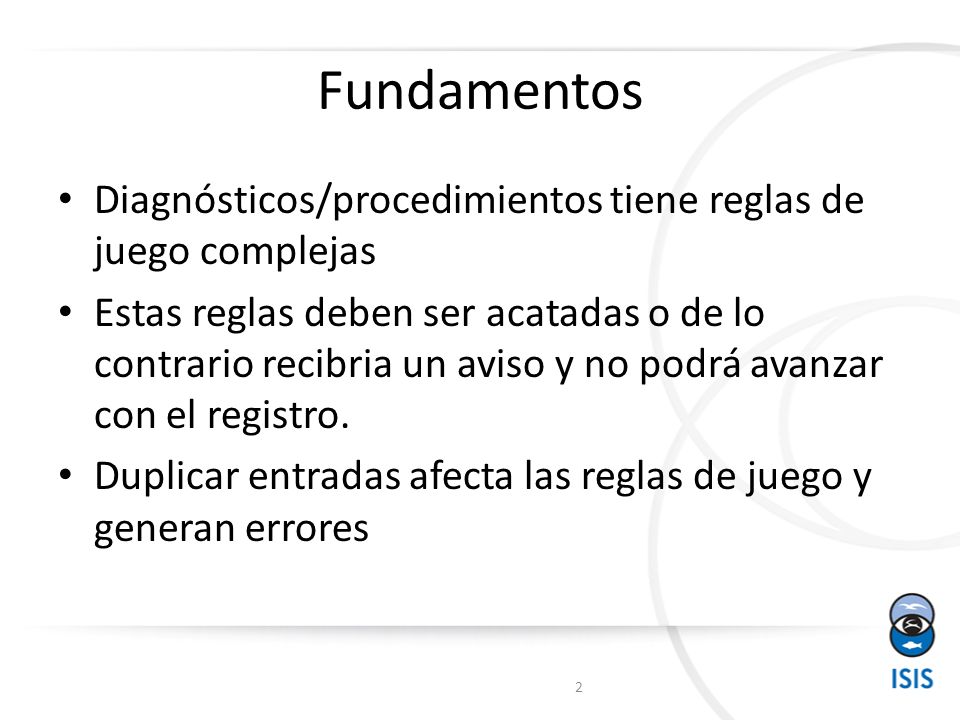 Fundamentos

• Diagnósticos/procedimientos tiene reglas de juego complejas

• Estas reglas deben ser acatadas o de lo contrario recibria un aviso y no podrá avanzar con el registro.

• Duplicar entradas afecta las reglas de juego y generan errores

2

ISIS